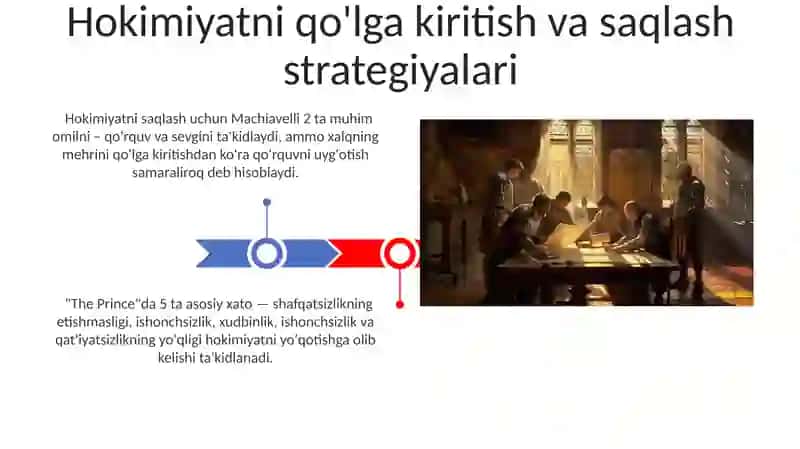 Hokimiyatni qo'lga kiritish va saqlash strategiyalari

Hokimiyatni saqlash uchun Machiavelli 2 ta muhim omilni – qo'rquv va sevgini ta'kidlaydi, ammo xalqning mehrini qo'lga kiritishdan ko'ra qo'rquvni uyg'otish samaraliroq deb hisoblaydi.

"The Prince"da 5 ta asosiy xato — shafqatsizlikning etishmasligi, ishonchsizlik, xudbinlik, ishonchsizlik va qat'iyatsizlikning yo'qligi hokimiyatni yo'qotishga olib kelishi ta'kidlanadi.